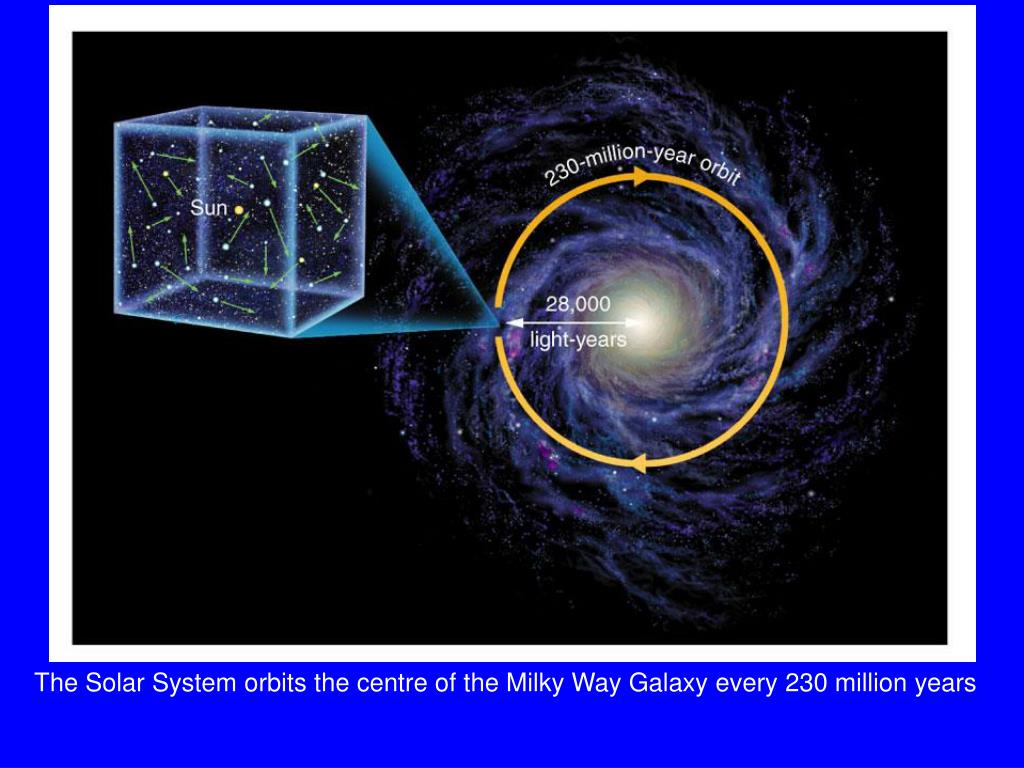 Sun

230-million-year orbit

28,000
light-years

The Solar System orbits the centre of the Milky Way Galaxy every 230 million years